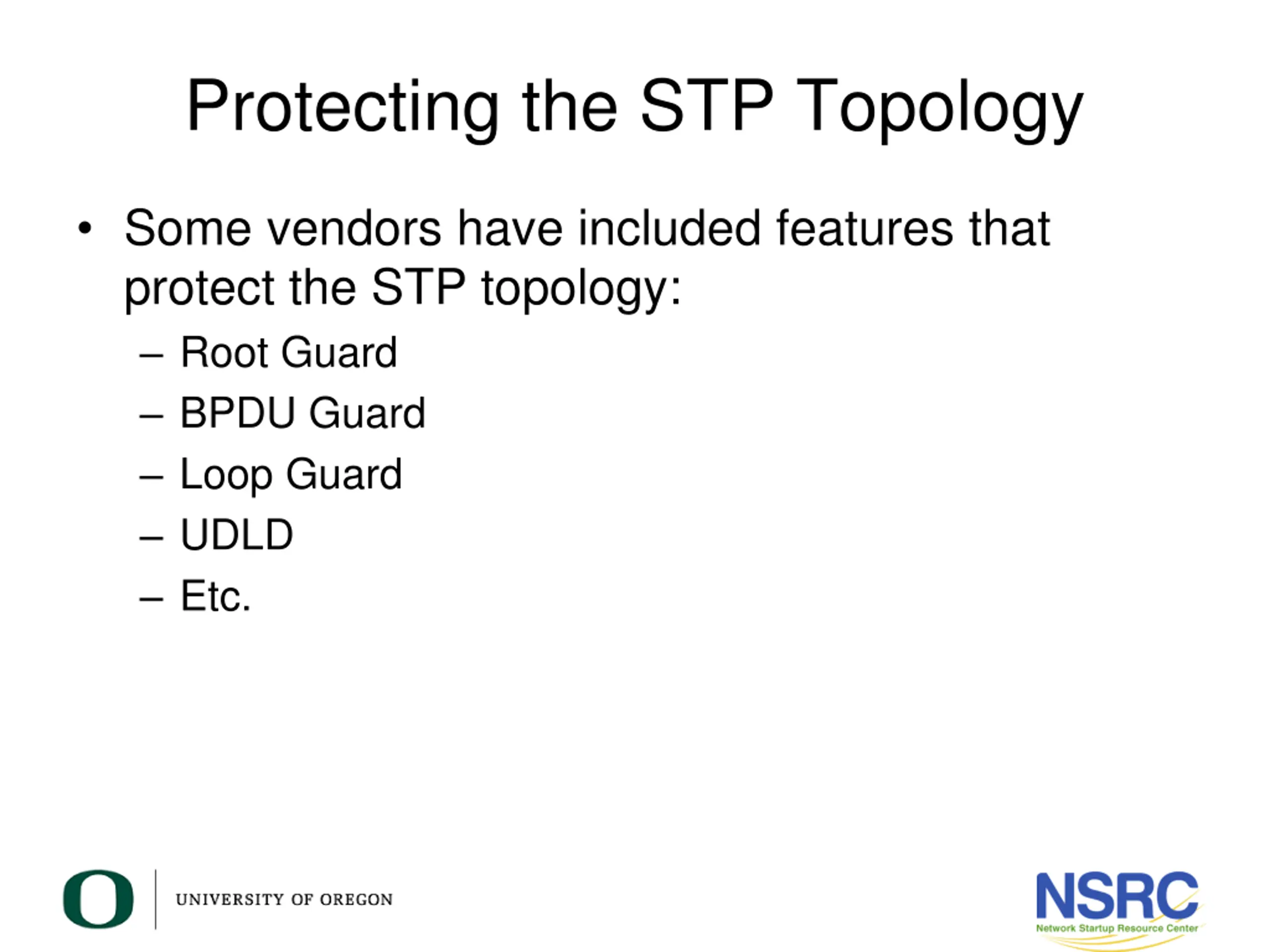 Protecting the STP Topology

• Some vendors have included features that protect the STP topology:
– Root Guard
– BPDU Guard
– Loop Guard
– UDLD
– Etc.

O UNIVERSITY OF OREGON

NSRC
Network Startup Resource Center